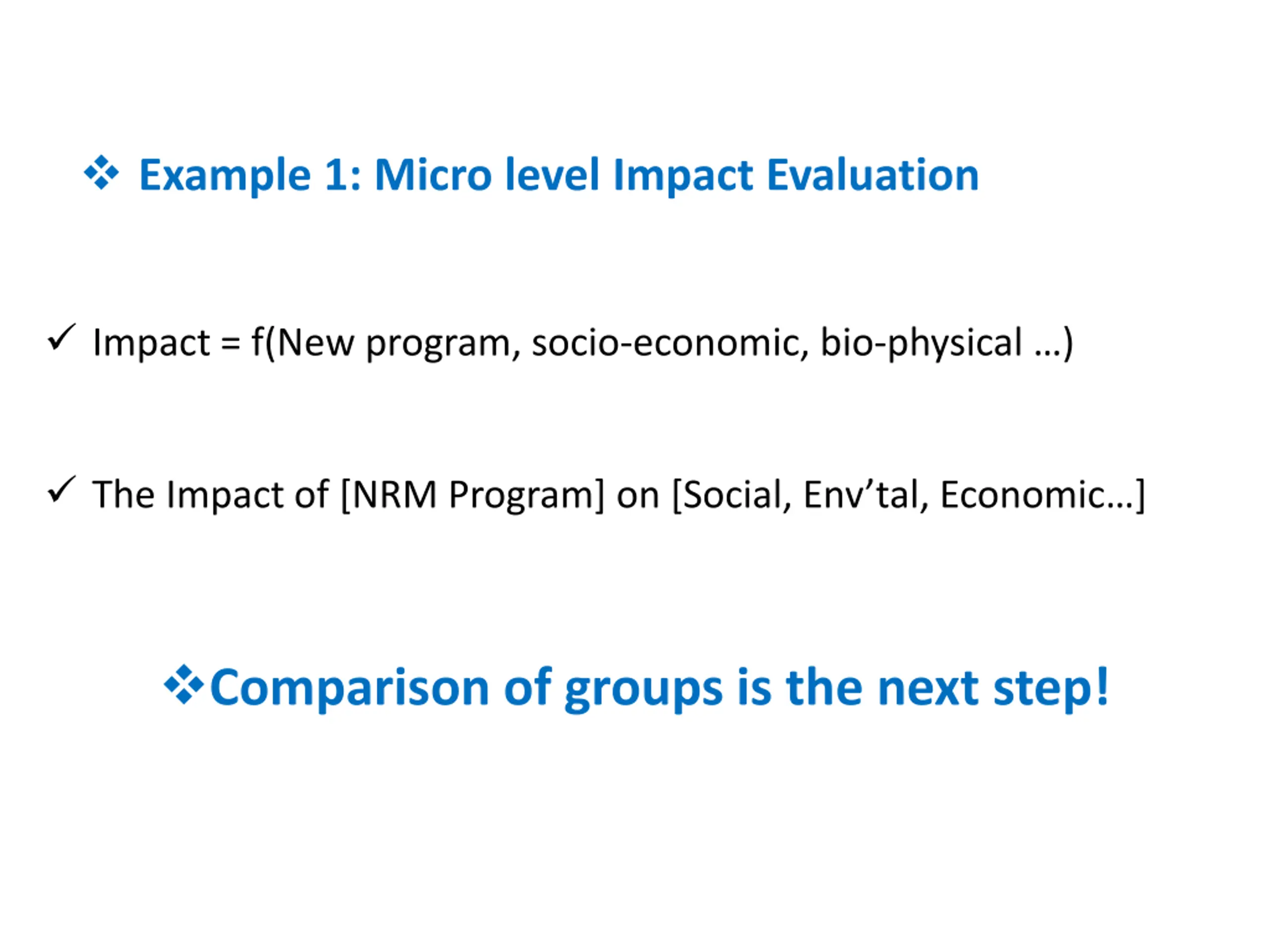 ❖ Example 1: Micro level Impact Evaluation

✓ Impact = f(New program, socio-economic, bio-physical …)

✓ The Impact of [NRM Program] on [Social, Env’tal, Economic…]

❖ Comparison of groups is the next step!